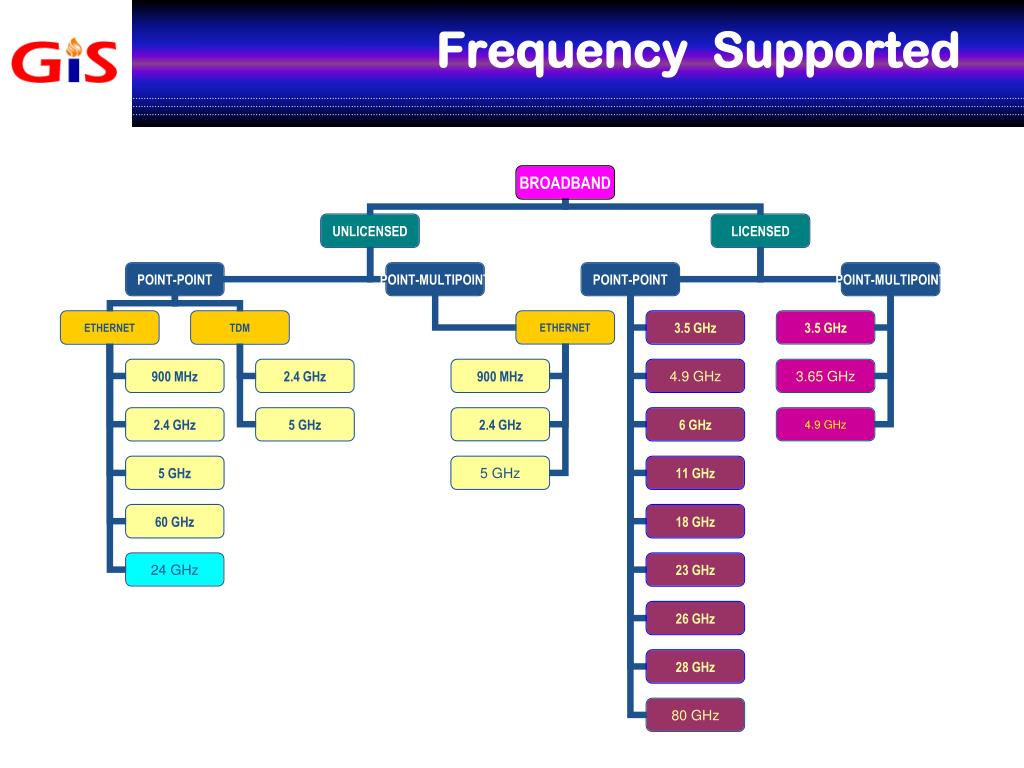 GiS

Frequency Supported

BROADBAND

UNLICENSED

LICENSED

POINT-POINT

POINT-MULTIPOINT

POINT-POINT

POINT-MULTIPOINT

ETHERNET

TDM

ETHERNET

900 MHz

2.4 GHz

5 GHz

60 GHz

24 GHz

2.4 GHz

5 GHz

900 MHz

2.4 GHz

5 GHz

3.5 GHz

4.9 GHz

6 GHz

11 GHz

18 GHz

23 GHz

26 GHz

28 GHz

80 GHz

3.5 GHz

3.65 GHz

4.9 GHz